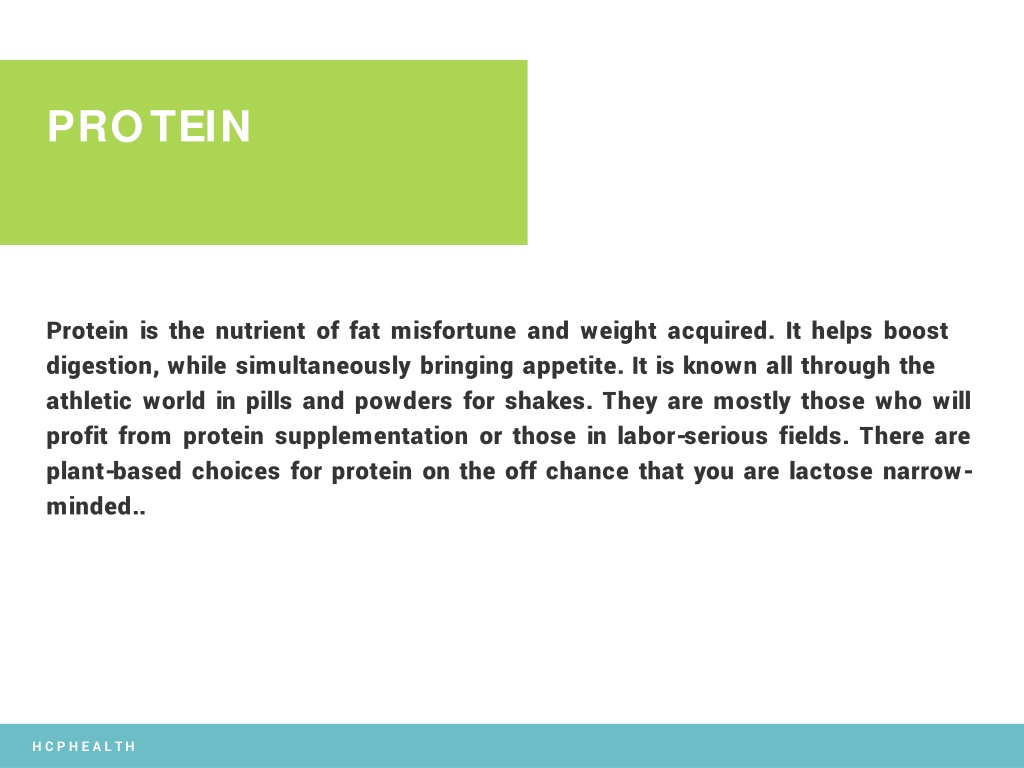 PROTEIN

Protein is the nutrient of fat misfortune and weight acquired. It helps boost digestion, while simultaneously bringing appetite. It is known all through the athletic world in pills and powders for shakes. They are mostly those who will profit from protein supplementation or those in labor-serious fields. There are plant-based choices for protein on the off chance that you are lactose narrow-minded..

HCPHEALTH